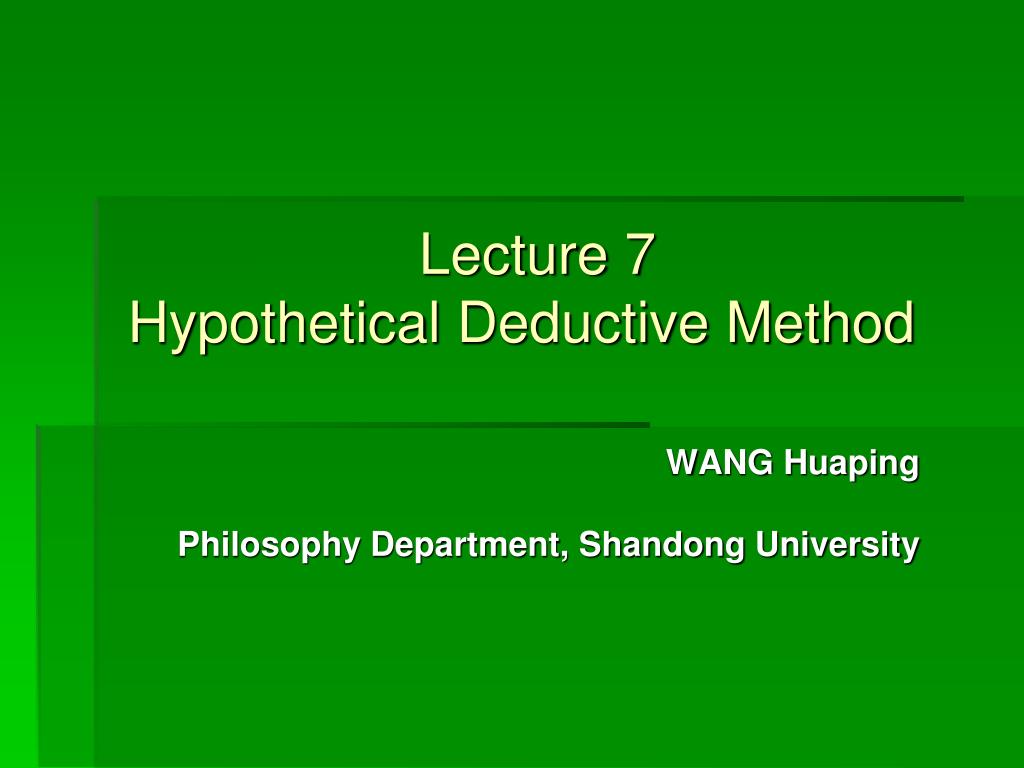 Lecture 7
Hypothetical Deductive Method

WANG Huaping

Philosophy Department, Shandong University